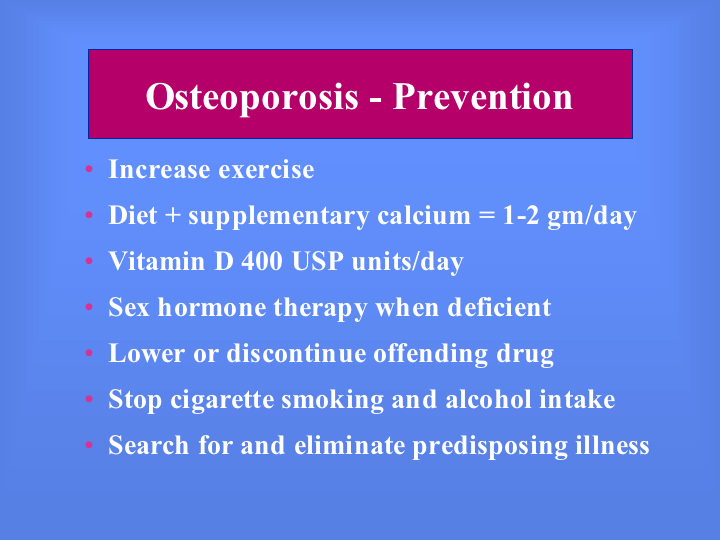 Osteoporosis - Prevention

• Increase exercise
• Diet + supplementary calcium = 1-2 gm/day
• Vitamin D 400 USP units/day
• Sex hormone therapy when deficient
• Lower or discontinue offending drug
• Stop cigarette smoking and alcohol intake
• Search for and eliminate predisposing illness